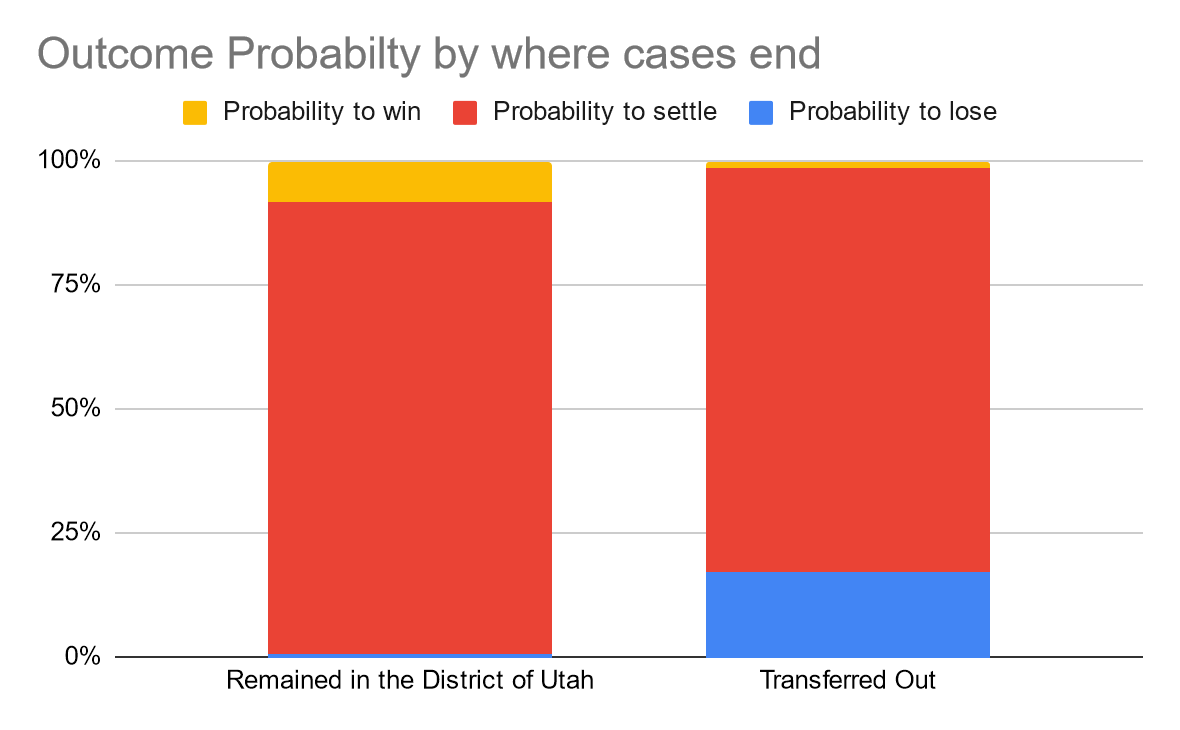 Outcome Probabilty by where cases end

Probability to win
Probability to settle
Probability to lose

100%
75%
50%
25%
0%

Remained in the District of Utah
Transferred Out